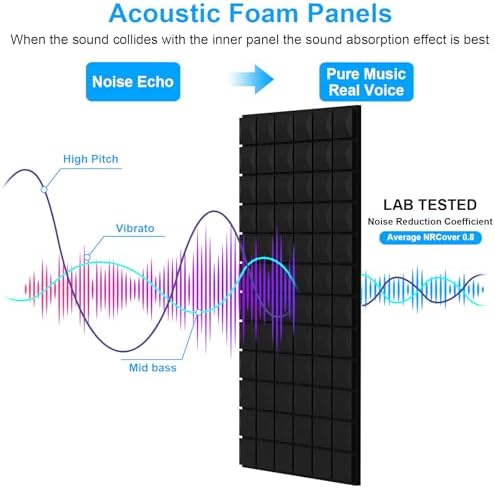 Acoustic Foam Panels

When the sound collides with the inner panel the sound absorption effect is best

Noise Echo

Pure Music Real Voice

High Pitch

Vibrato

Mid bass

LAB TESTED

Noise Reduction Coefficient

Average NRCover 0.8